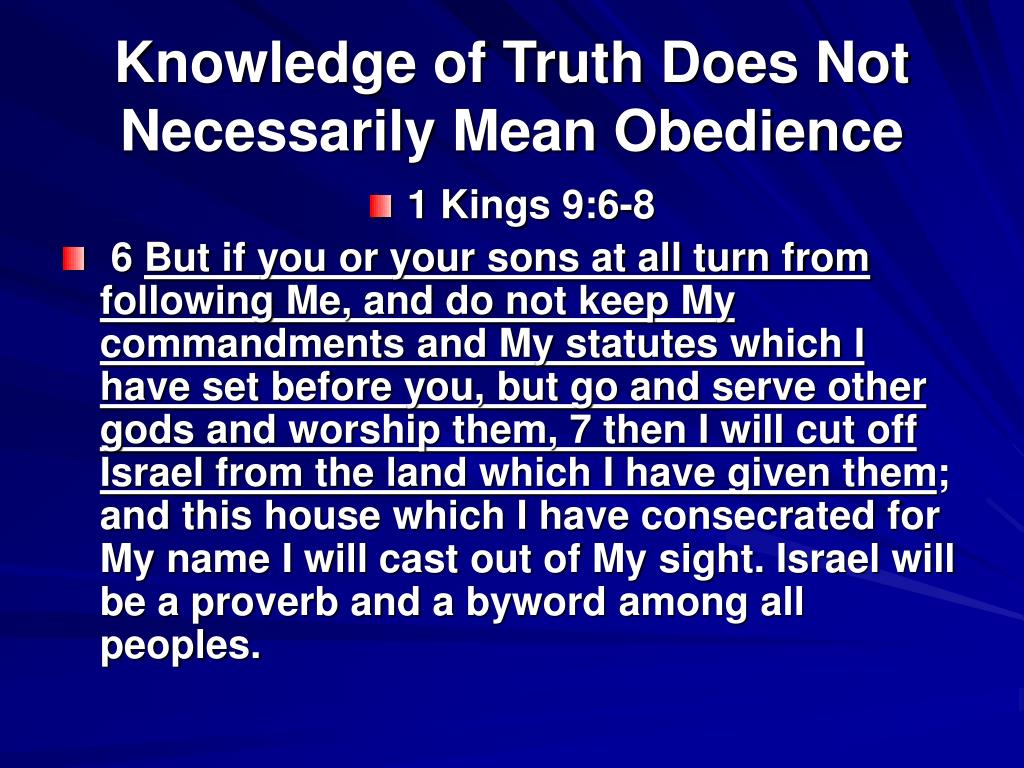 Knowledge of Truth Does Not Necessarily Mean Obedience

1 Kings 9:6-8

6 But if you or your sons at all turn from following Me, and do not keep My commandments and My statutes which I have set before you, but go and serve other gods and worship them, 7 then I will cut off Israel from the land which I have given them; and this house which I have consecrated for My name I will cast out of My sight. Israel will be a proverb and a byword among all peoples.